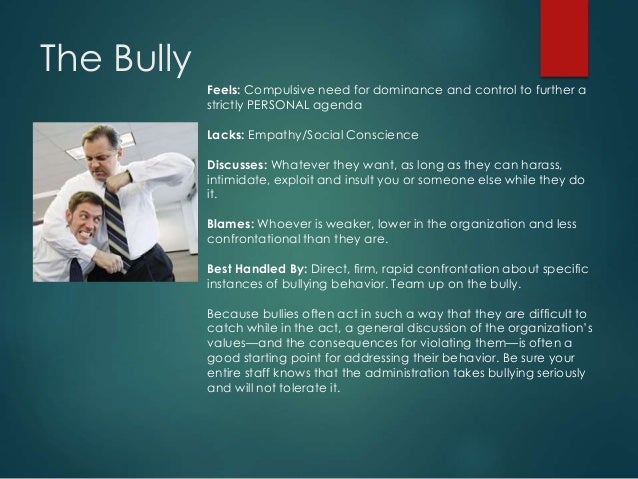 The Bully

Feels: Compulsive need for dominance and control to further a strictly PERSONAL agenda

Lacks: Empathy/Social Conscience

Discusses: Whatever they want, as long as they can harass, intimidate, exploit and insult you or someone else while they do it.

Blames: Whoever is weaker, lower in the organization and less confrontational than they are.

Best Handled By: Direct, firm, rapid confrontation about specific instances of bullying behavior. Team up on the bully.

Because bullies often act in such a way that they are difficult to catch while in the act, a general discussion of the organization's values—and the consequences for violating them—is often a good starting point for addressing their behavior. Be sure your entire staff knows that the administration takes bullying seriously and will not tolerate it.